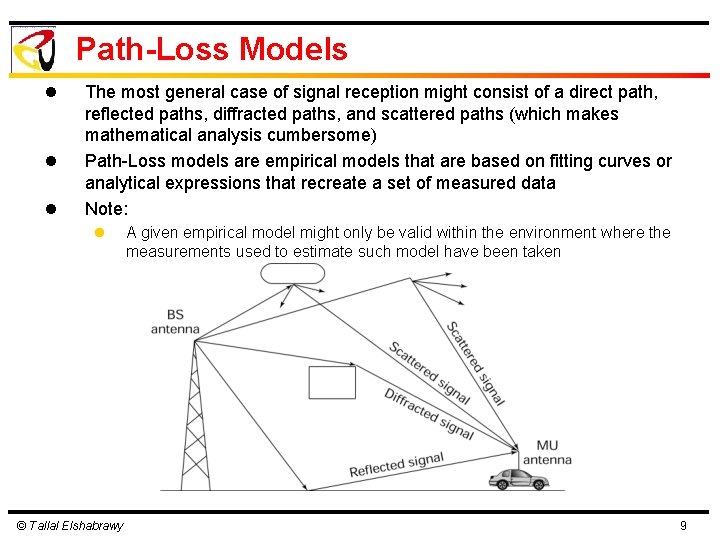 Path-Loss Models

- The most general case of signal reception might consist of a direct path, reflected paths, diffracted paths, and scattered paths (which makes mathematical analysis cumbersome)
- Path-Loss models are empirical models that are based on fitting curves or analytical expressions that recreate a set of measured data
- Note:
  - A given empirical model might only be valid within the environment where the measurements used to estimate such model have been taken

BS antenna

Scattered signal

Scattered signal

Diffracted signal

Reflected signal

MU antenna

© Tallal Elshabrawy

9